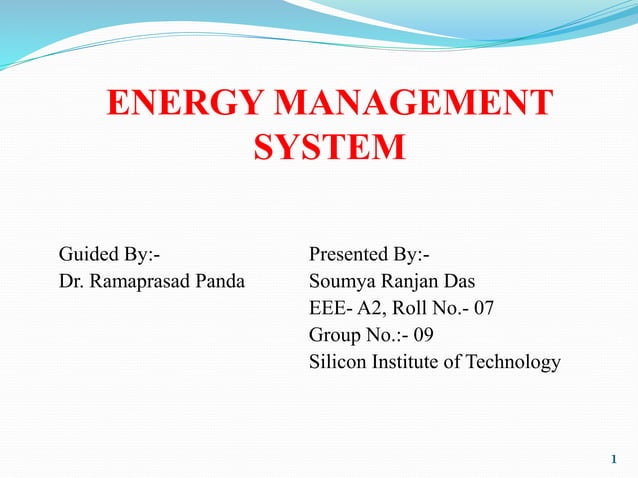 ENERGY MANAGEMENT SYSTEM

Guided By:-
Dr. Ramaprasad Panda

Presented By:-
Soumya Ranjan Das
EEE- A2, Roll No.- 07
Group No.:- 09
Silicon Institute of Technology

1